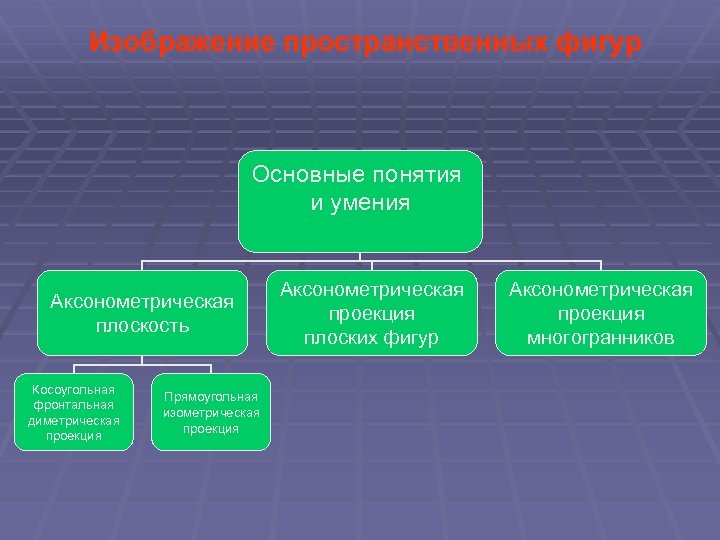 Изображение пространственных фигур

Основные понятия и умения

Аксонометрическая плоскость

Аксонометрическая проекция плоских фигур

Аксонометрическая проекция многогранников

Косоугольная фронтальная диметрическая проекция

Прямоугольная изометрическая проекция